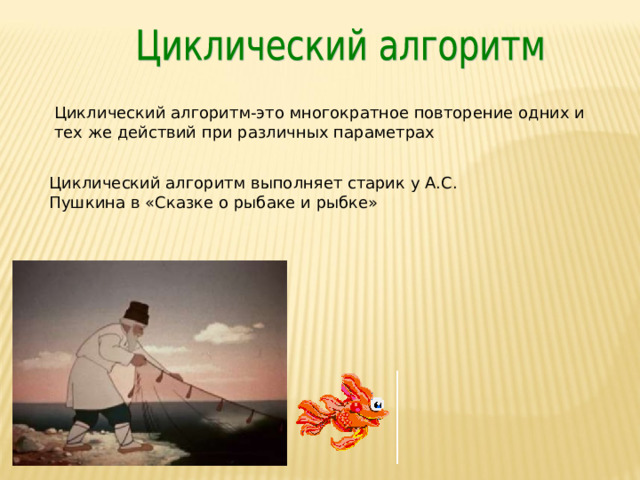 Циклический алгоритм

Циклический алгоритм-это многократное повторение одних и тех же действий при различных параметрах

Циклический алгоритм выполняет старик у А.С. Пушкина в «Сказке о рыбаке и рыбке»